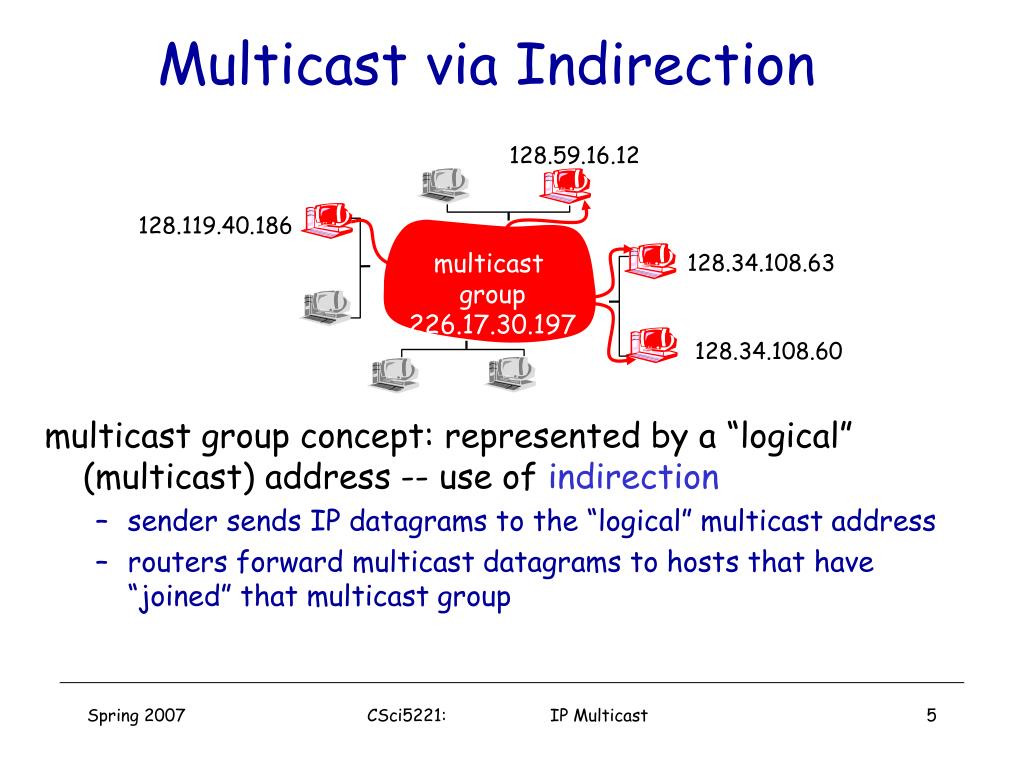 Multicast via Indirection

128.59.16.12

128.119.40.186

multicast group 226.17.30.197

128.34.108.63

128.34.108.60

multicast group concept: represented by a “logical” (multicast) address -- use of indirection

– sender sends IP datagrams to the “logical” multicast address

– routers forward multicast datagrams to hosts that have “joined” that multicast group

Spring 2007

CSci5221: IP Multicast

5